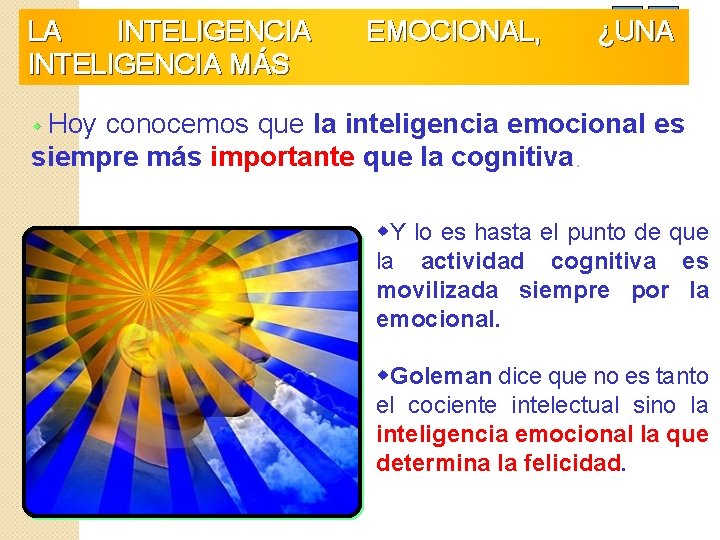 LA INTELIGENCIA EMOCIONAL, ¿UNA INTELIGENCIA MÁS

Hoy conocemos que la inteligencia emocional es siempre más importante que la cognitiva.

Y lo es hasta el punto de que la actividad cognitiva es movilizada siempre por la emocional.

Goleman dice que no es tanto el cociente intelectual sino la inteligencia emocional la que determina la felicidad.